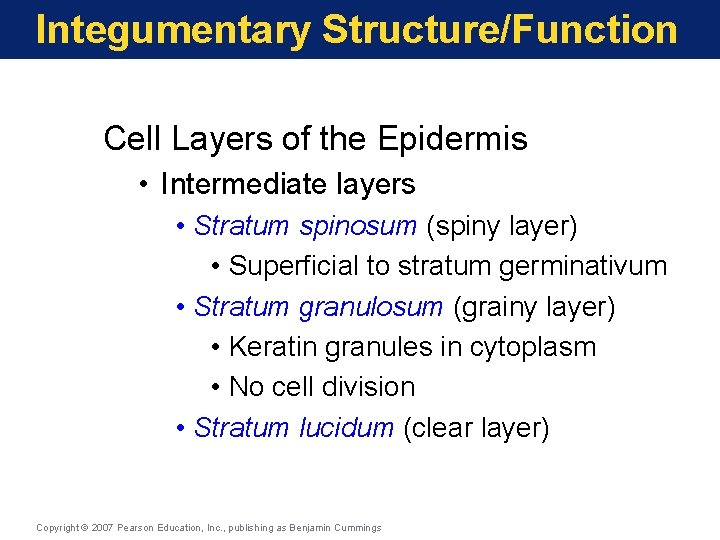 Integumentary Structure/Function

Cell Layers of the Epidermis

• Intermediate layers

• Stratum spinosum (spiny layer)

• Superficial to stratum germinativum

• Stratum granulosum (grainy layer)

• Keratin granules in cytoplasm

• No cell division

• Stratum lucidum (clear layer)

Copyright © 2007 Pearson Education, Inc., publishing as Benjamin Cummings